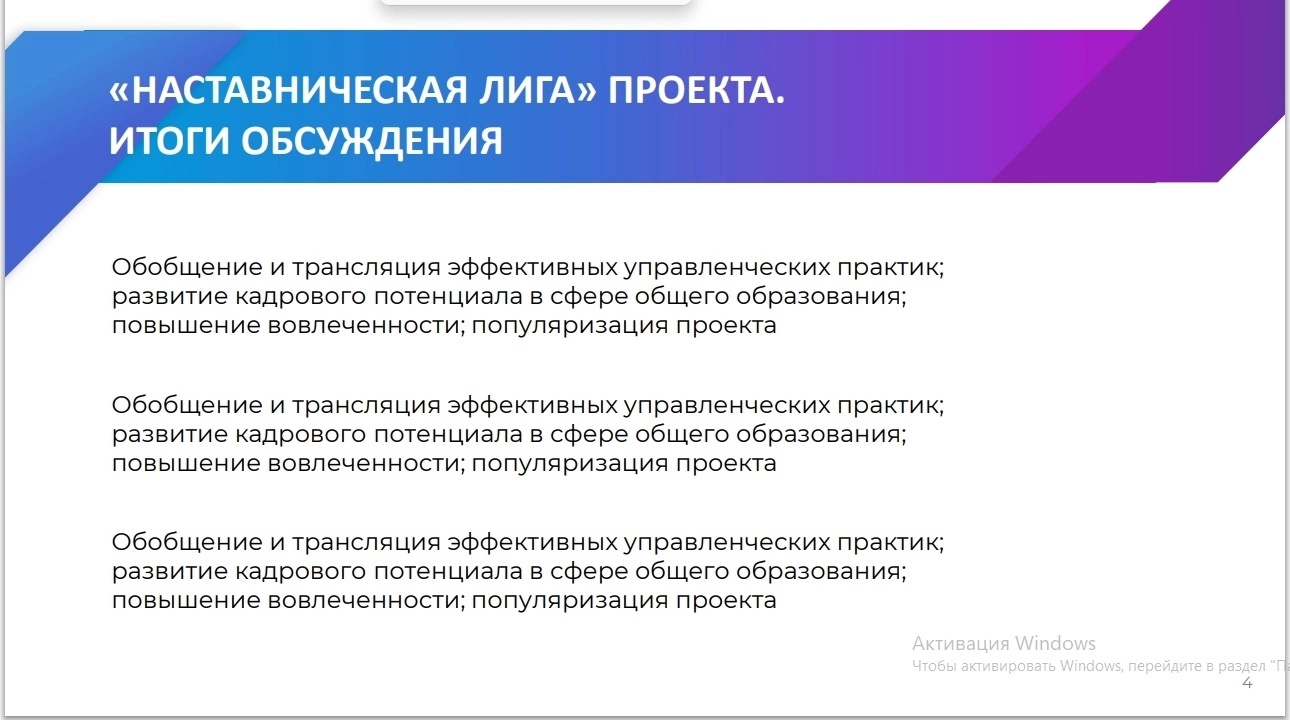 «НАСТАВНИЧЕСКАЯ ЛИГА» ПРОЕКТА.
ИТОГИ ОБСУЖДЕНИЯ

Обобщение и трансляция эффективных управленческих практик; развитие кадрового потенциала в сфере общего образования; повышение вовлеченности; популяризация проекта

Обобщение и трансляция эффективных управленческих практик; развитие кадрового потенциала в сфере общего образования; повышение вовлеченности; популяризация проекта

Обобщение и трансляция эффективных управленческих практик; развитие кадрового потенциала в сфере общего образования; повышение вовлеченности; популяризация проекта

Активация Windows
Чтобы активировать Windows, перейдите в раздел "Па

4